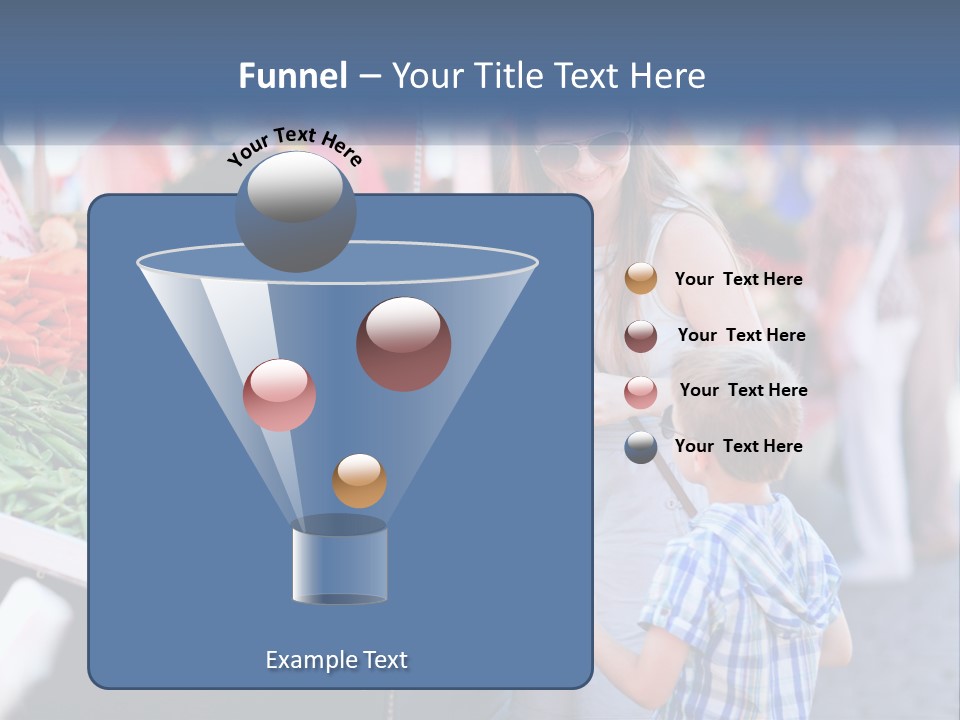 Funnel – Your Title Text Here

Your Text Here

Your Text Here

Your Text Here

Your Text Here

Your Text Here

Example Text